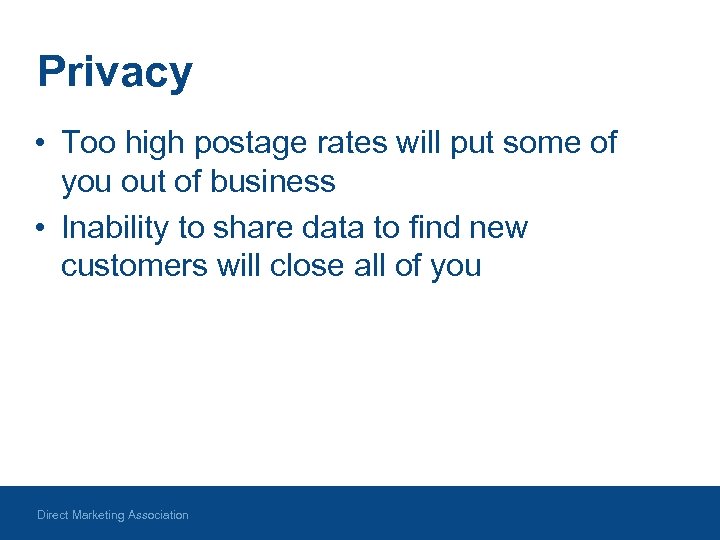 Privacy

• Too high postage rates will put some of you out of business
• Inability to share data to find new customers will close all of you

Direct Marketing Association